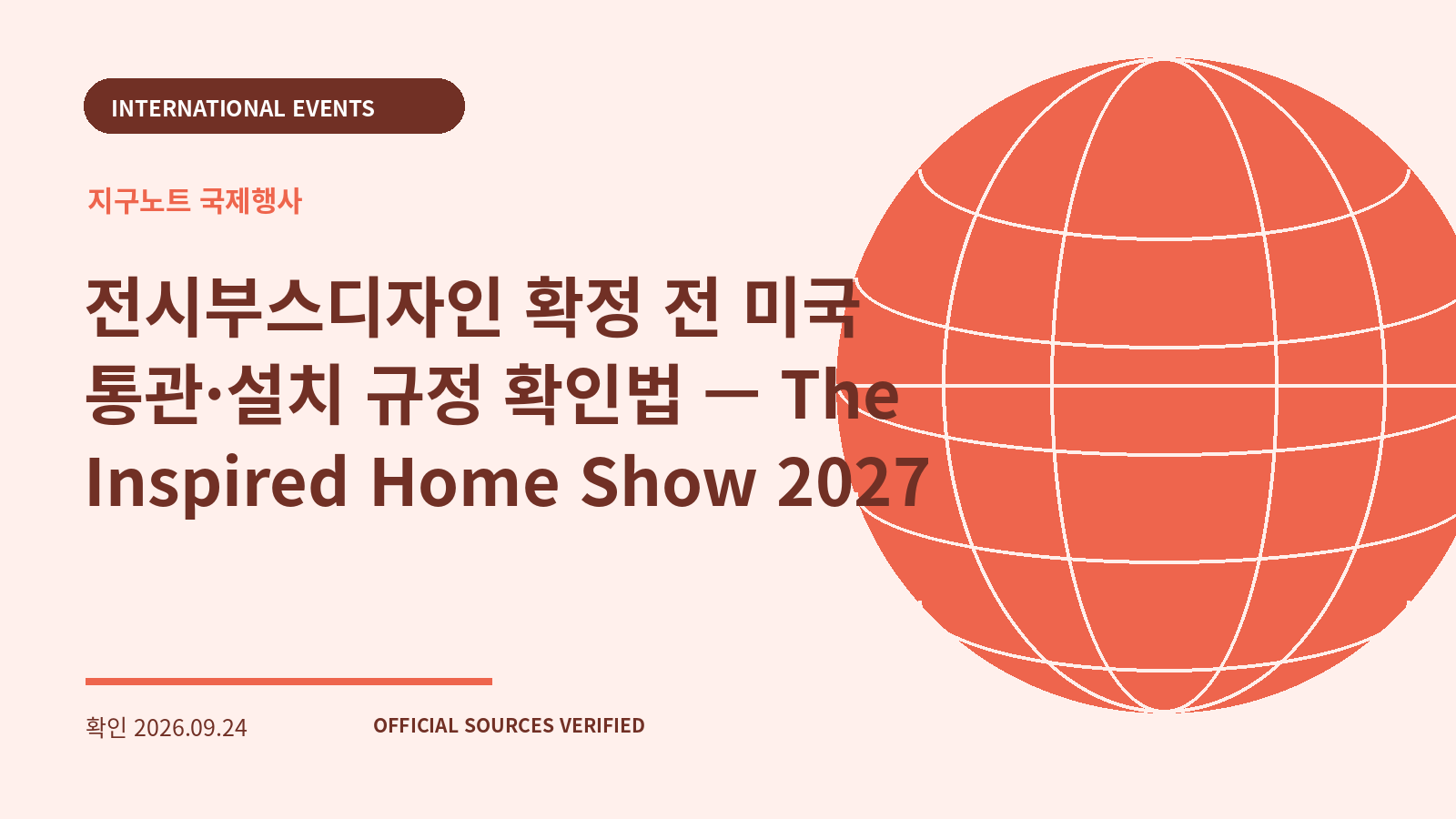 INTERNATIONAL EVENTS

지구노트 국제행사

전시부스디자인 확정 전 미국 통관·설치 규정 확인법 — The Inspired Home Show 2027

확인 2026.09.24

OFFICIAL SOURCES VERIFIED